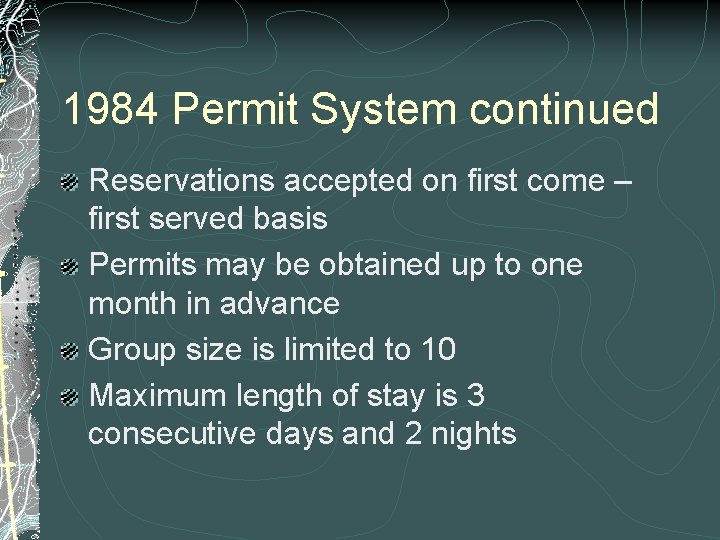 1984 Permit System continued

Reservations accepted on first come – first served basis

Permits may be obtained up to one month in advance

Group size is limited to 10

Maximum length of stay is 3 consecutive days and 2 nights